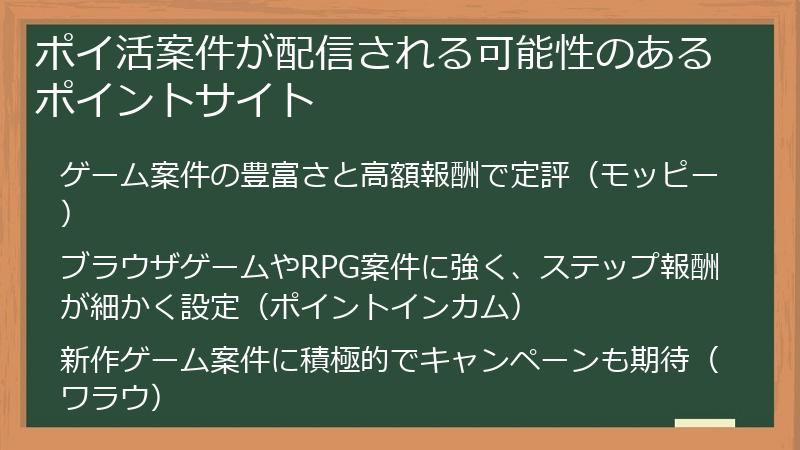 ポイ活案件が配信される可能性のあるポイントサイト

ゲーム案件の豊富さと高額報酬で定評（モッピー）

ブラウザゲームやRPG案件に強く、ステップ報酬が細かく設定（ポイントインカム）

新作ゲーム案件に積極的でキャンペーンも期待（ワラウ）